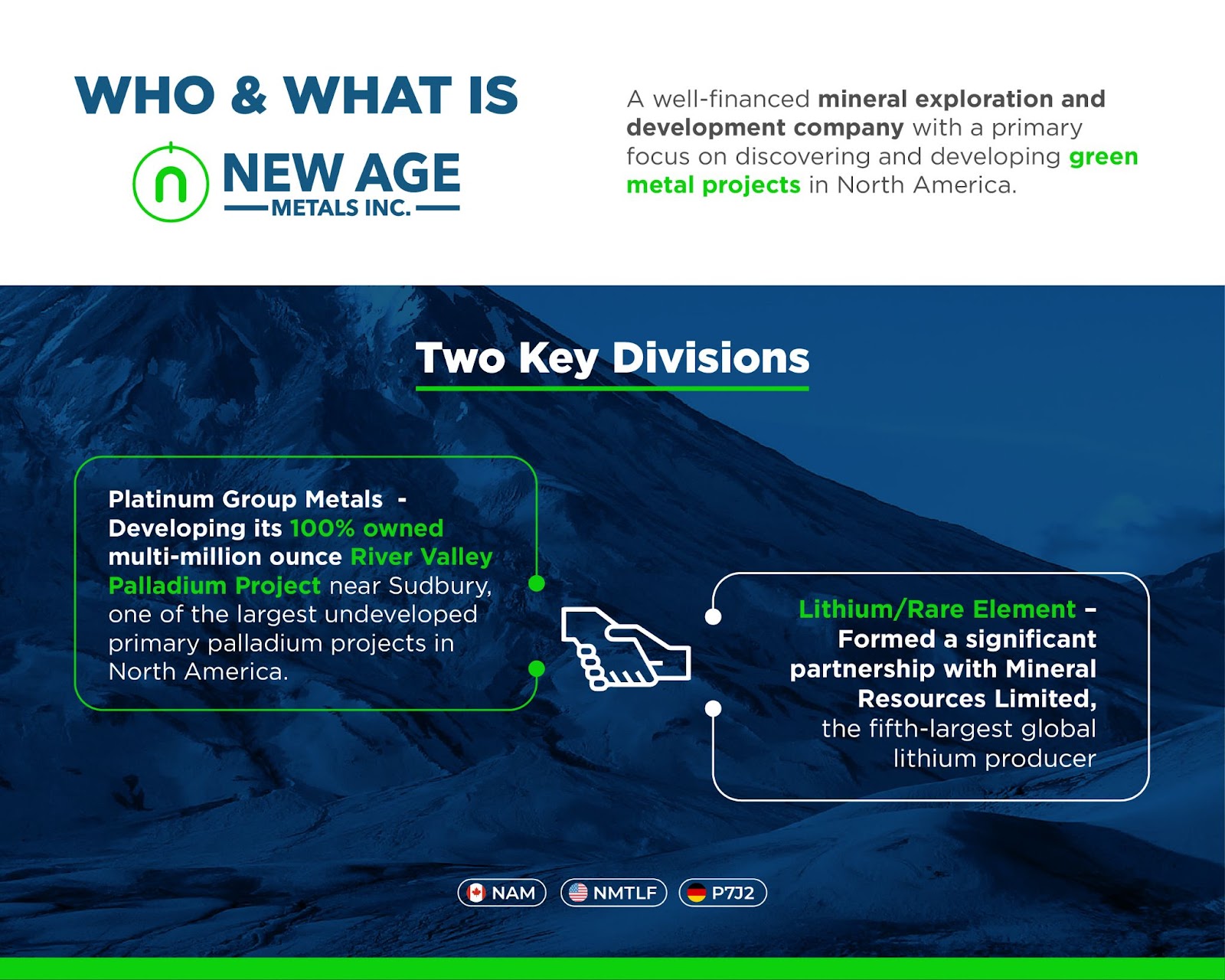 WHO & WHAT IS

NEW AGE
METALS INC.

A well-financed mineral exploration and development company with a primary focus on discovering and developing green metal projects in North America.

Two Key Divisions

Platinum Group Metals - Developing its 100% owned multi-million ounce River Valley Palladium Project near Sudbury, one of the largest undeveloped primary palladium projects in North America.

Lithium/Rare Element – Formed a significant partnership with Mineral Resources Limited, the fifth-largest global lithium producer

NAM NMTLF P7J2